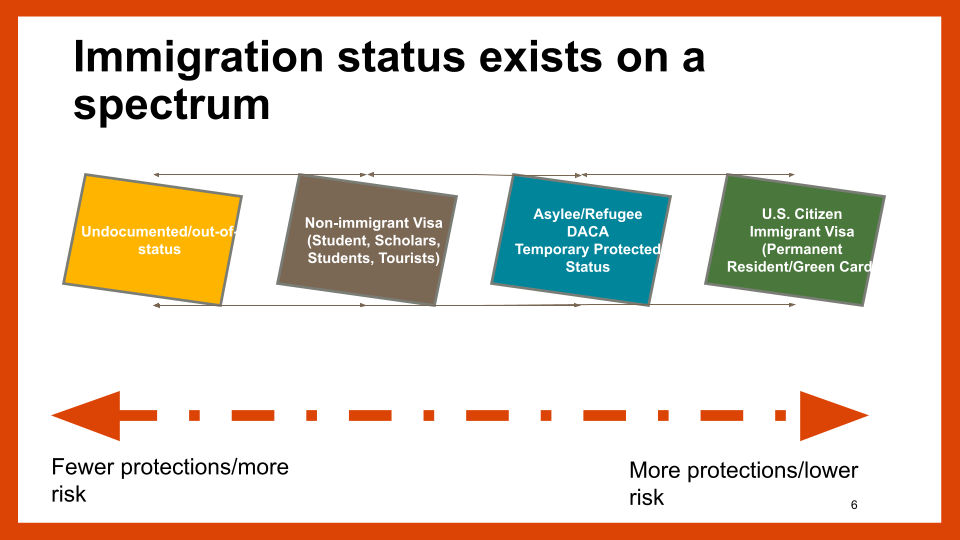 Immigration status exists on a spectrum

Undocumented/out-of-status

Non-immigrant Visa (Student, Scholars, Students, Tourists)

Asylee/Refugee DACA Temporary Protected Status

U.S. Citizen Immigrant Visa (Permanent Resident/Green Card

Fewer protections/more risk

More protections/lower risk

6